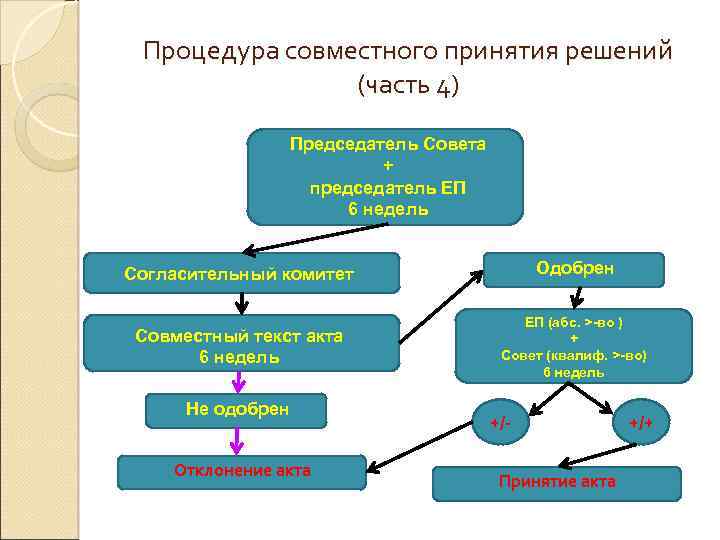 Процедура совместного принятия решений (часть 4)

Председатель Совета
+
председатель ЕП
6 недель

Согласительный комитет

Совместный текст акта
6 недель

Не одобрен

Отклонение акта

Одобрен

ЕП (абс. >-во )
+
Совет (квалиф. >-во)
6 недель

+/-

+/+

Принятие акта